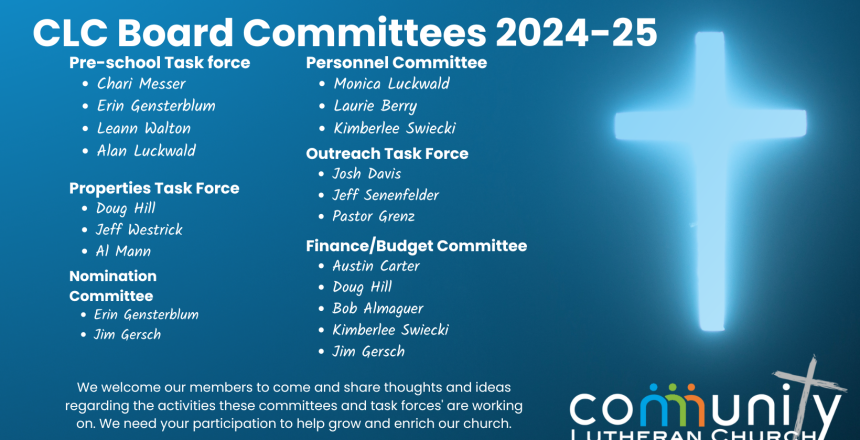 CLC Board Committees 2024-25

Pre-school Task force
- Chari Messer
- Erin Gensterblum
- Leann Walton
- Alan Luckwald

Properties Task Force
- Doug Hill
- Jeff Westrick
- Al Mann

Nomination Committee
- Erin Gensterblum
- Jim Gersch

Personnel Committee
- Monica Luckwald
- Laurie Berry
- Kimberlee Swiecki

Outreach Task Force
- Josh Davis
- Jeff Senenfelder
- Pastor Grenz

Finance/Budget Committee
- Austin Carter
- Doug Hill
- Bob Almaguer
- Kimberlee Swiecki
- Jim Gersch

We welcome our members to come and share thoughts and ideas regarding the activities these committees and task forces' are working on. We need your participation to help grow and enrich our church.

community
LUTHERAN CHURCH